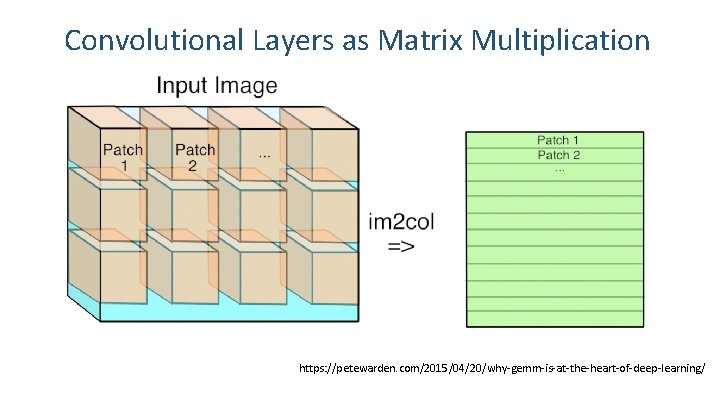 Convolutional Layers as Matrix Multiplication

Input Image

Patch 1

Patch 2

...

im2col =>

Patch 1
Patch 2
...

https://petewarden.com/2015/04/20/why-gemm-is-at-the-heart-of-deep-learning/